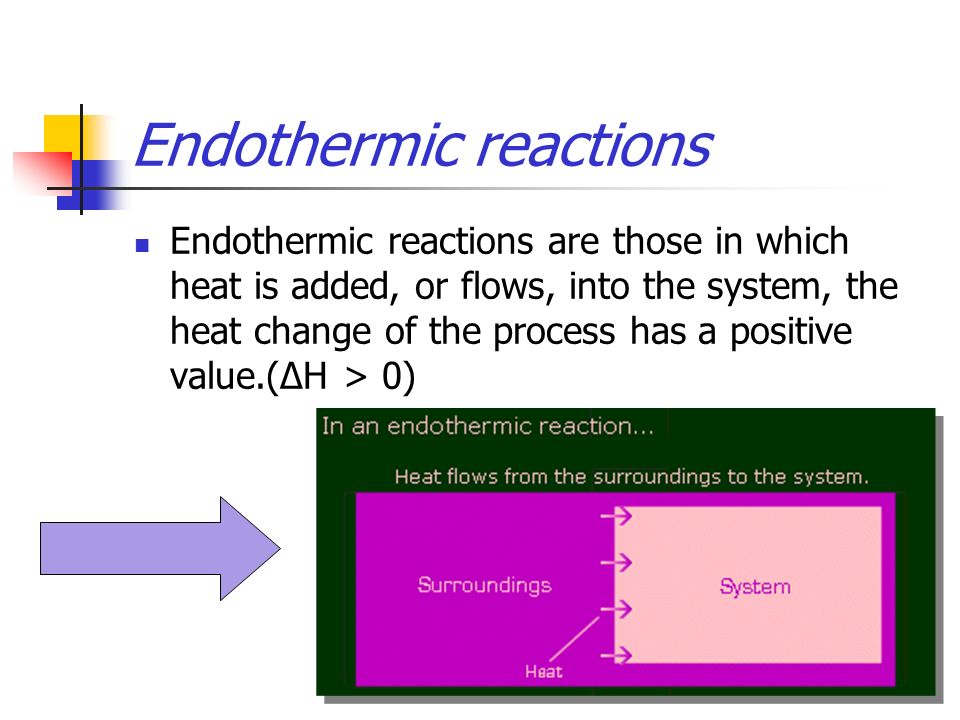 Endothermic reactions

Endothermic reactions are those in which heat is added, or flows, into the system, the heat change of the process has a positive value.($\Delta H > 0$)

In an endothermic reaction...

Heat flows from the surroundings to the system.

Surroundings

System

Heat